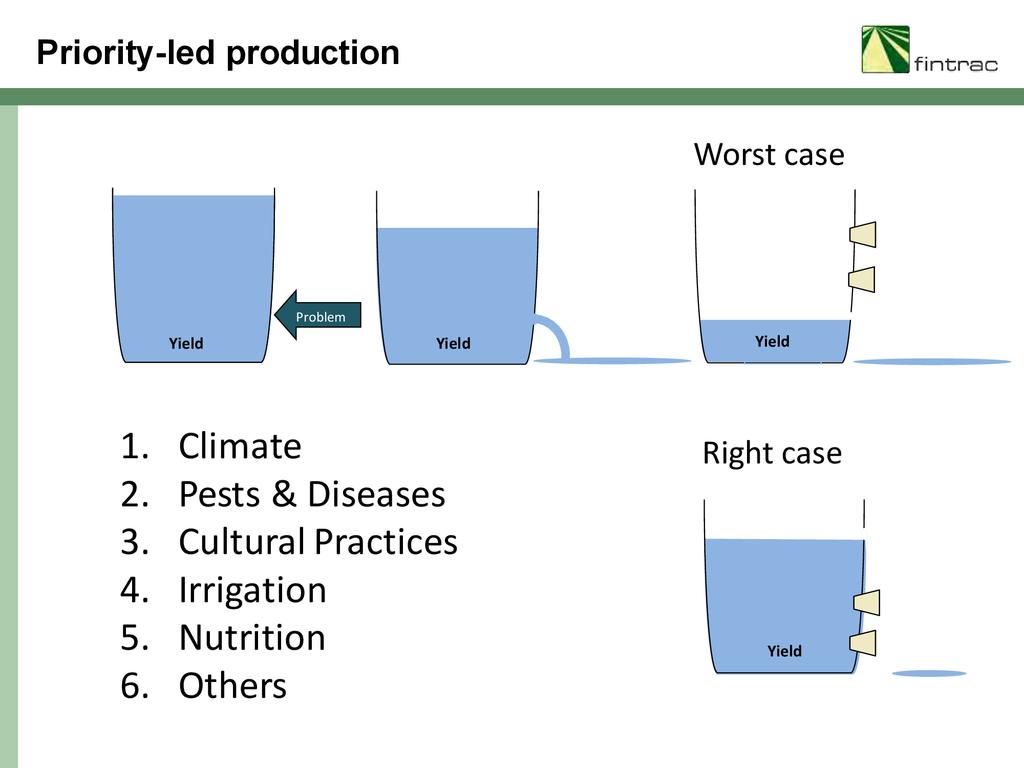 Priority-led production

fintrac

Worst case

Yield

Problem

Yield

Yield

1. Climate
2. Pests & Diseases
3. Cultural Practices
4. Irrigation
5. Nutrition
6. Others

Right case

Yield